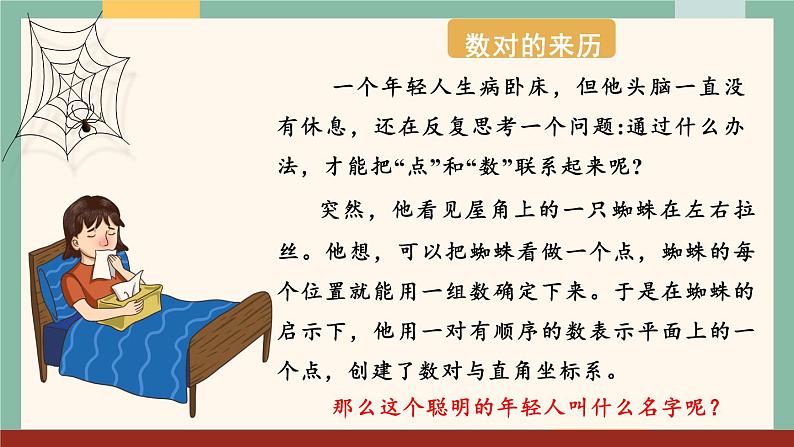 数对的来历

一个年轻人生病卧床，但他头脑一直没有休息，还在反复思考一个问题:通过什么办法，才能把“点”和“数”联系起来呢?

突然，他看见屋角上的一只蜘蛛在左右拉丝。他想，可以把蜘蛛看做一个点，蜘蛛的每个位置就能用一组数确定下来。于是在蜘蛛的启示下，他用一对有顺序的数表示平面上的一个点，创建了数对与直角坐标系。

那么这个聪明的年轻人叫什么名字呢?